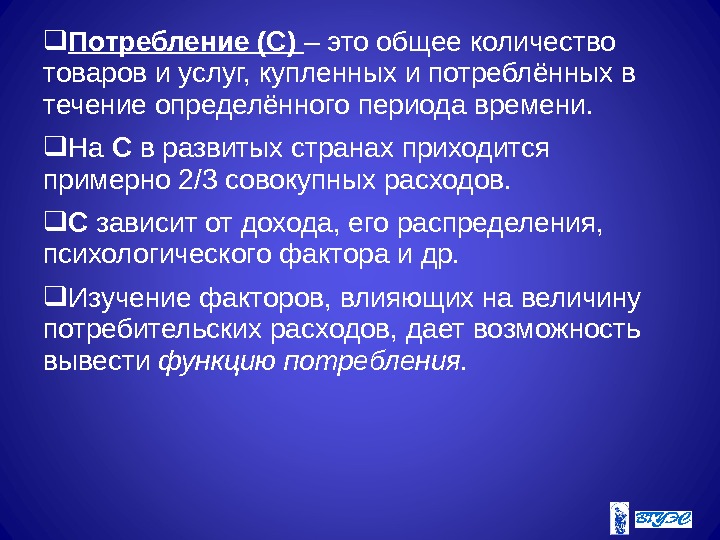 ❑Потребление (С) – это общее количество товаров и услуг, купленных и потреблённых в течение определённого периода времени.

❑На С в развитых странах приходится примерно 2/3 совокупных расходов.

❑С зависит от дохода, его распределения, психологического фактора и др.

❑Изучение факторов, влияющих на величину потребительских расходов, дает возможность вывести функцию потребления.

ВГУЭС